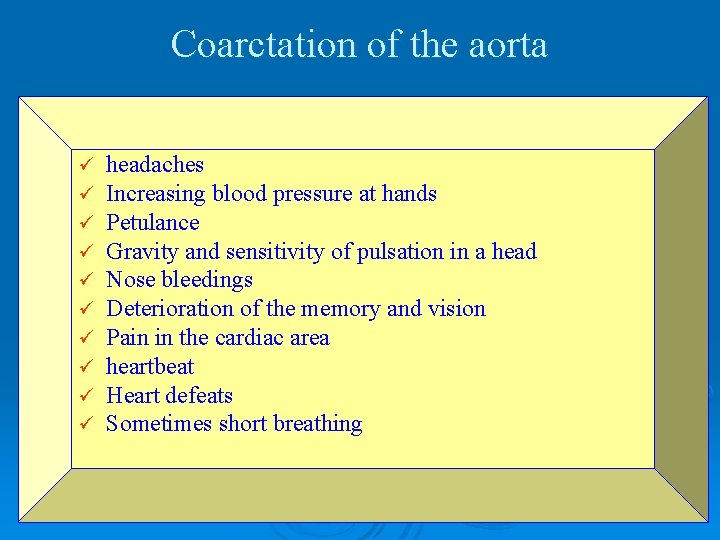 Coarctation of the aorta

✓ headaches
✓ Increasing blood pressure at hands
✓ Petulance
✓ Gravity and sensitivity of pulsation in a head
✓ Nose bleedings
✓ Deterioration of the memory and vision
✓ Pain in the cardiac area
✓ heartbeat
✓ Heart defeats
✓ Sometimes short breathing